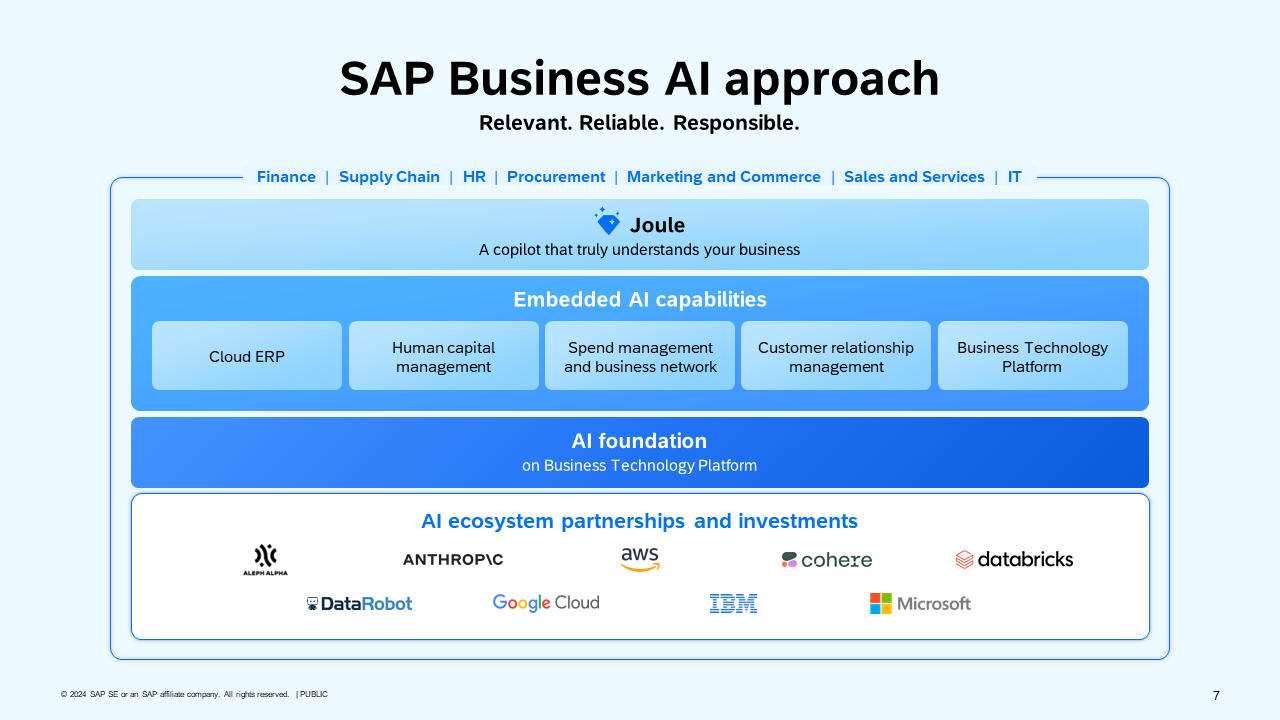 SAP Business AI approach

Relevant. Reliable. Responsible.

Finance | Supply Chain | HR | Procurement | Marketing and Commerce | Sales and Services | IT

Joule

A copilot that truly understands your business

Embedded AI capabilities

Cloud ERP

Human capital management

Spend management and business network

Customer relationship management

Business Technology Platform

AI foundation

on Business Technology Platform

AI ecosystem partnerships and investments

ALEPH ALPHA

ANTHROP\C

aws

cohere

databricks

DataRobot

Google Cloud

IBM

Microsoft

© 2024 SAP SE or an SAP affiliate company. All rights reserved. | PUBLIC

7